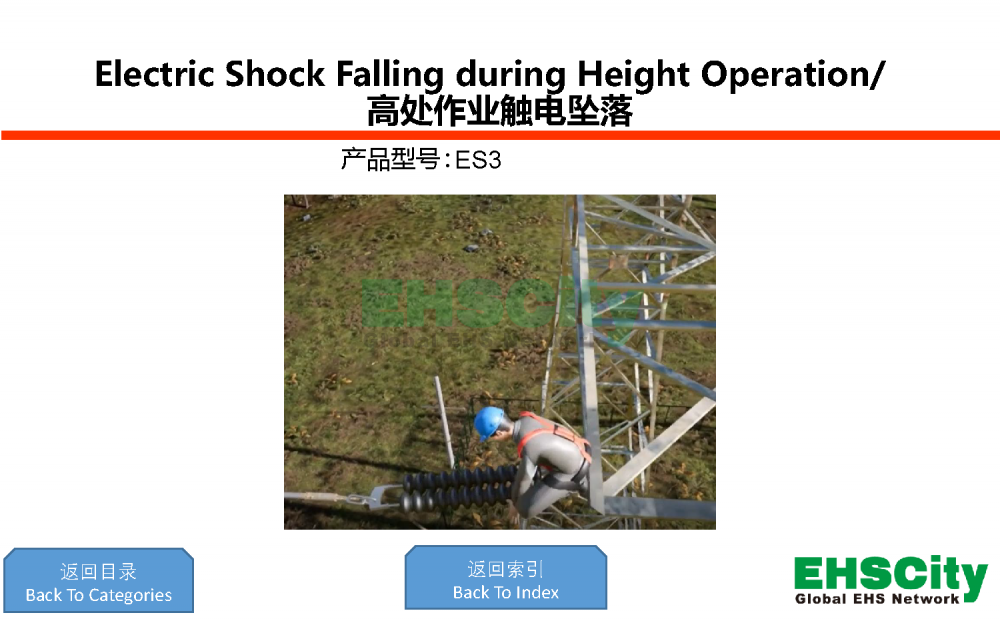 Electric Shock Falling during Height Operation/
高处作业触电坠落

产品型号：ES3

EHSCity

返回目录
Back To Categories

返回索引
Back To Index

EHSCity
Global EHS Network